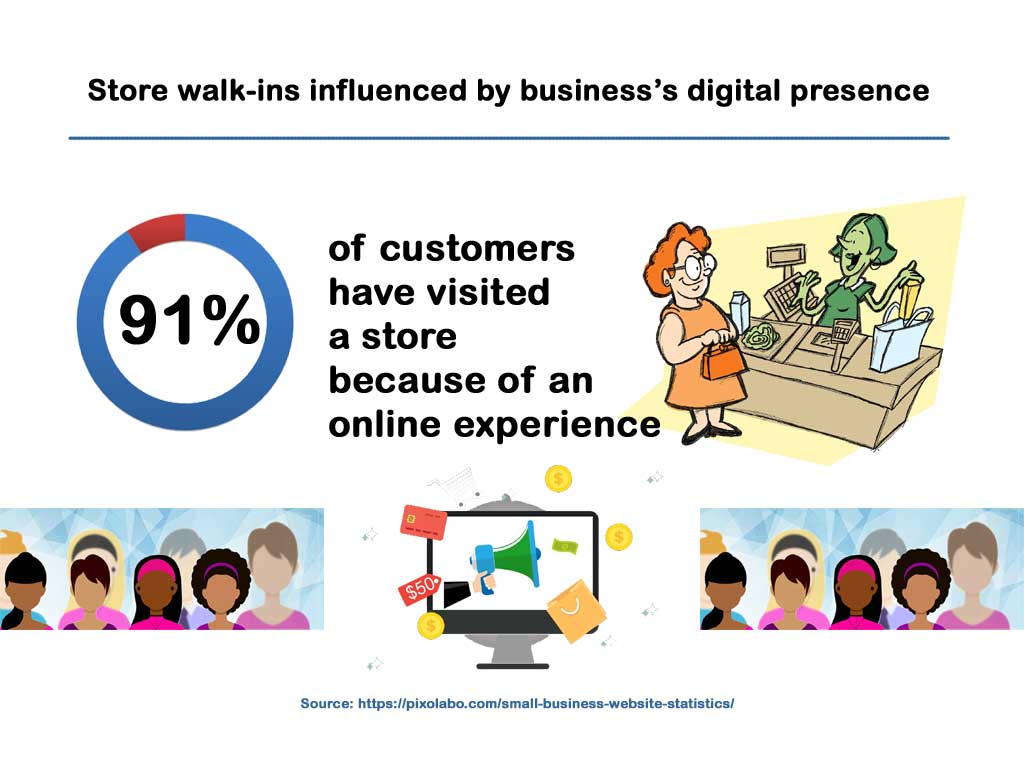 Store walk-ins influenced by business's digital presence

91%

of customers have visited a store because of an online experience

$50

Source: https://pixolabo.com/small-business-website-statistics/